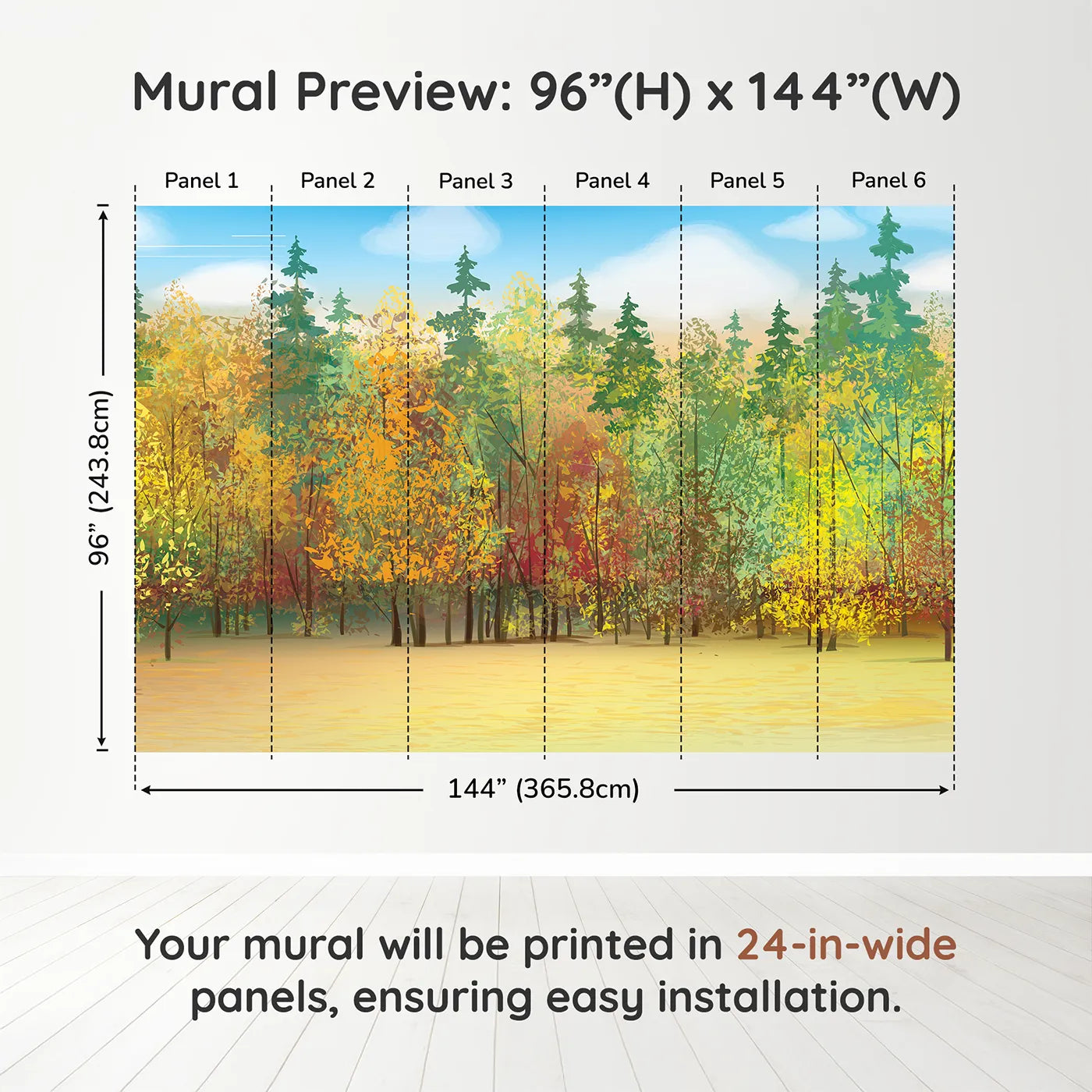 Mural Preview: 96”(H) x 144”(W)

Panel 1 Panel 2 Panel 3 Panel 4 Panel 5 Panel 6

96” (243.8cm)

144” (365.8cm)

Your mural will be printed in 24-in-wide panels, ensuring easy installation.